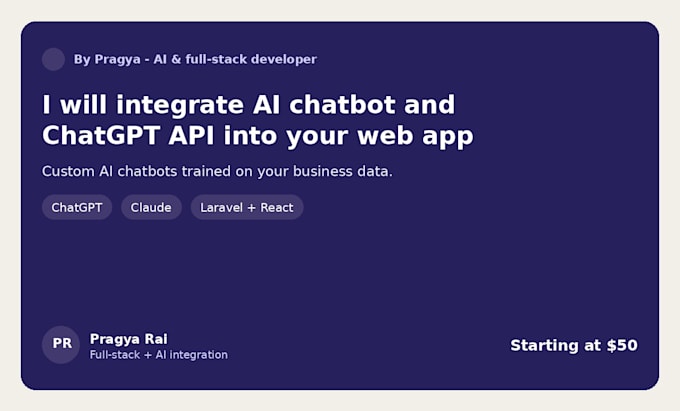 By Pragya - AI & full-stack developer

I will integrate AI chatbot and ChatGPT API into your web app

Custom AI chatbots trained on your business data.

ChatGPT

Claude

Laravel + React

PR

Pragya Rai
Full-stack + AI integration

Starting at $50